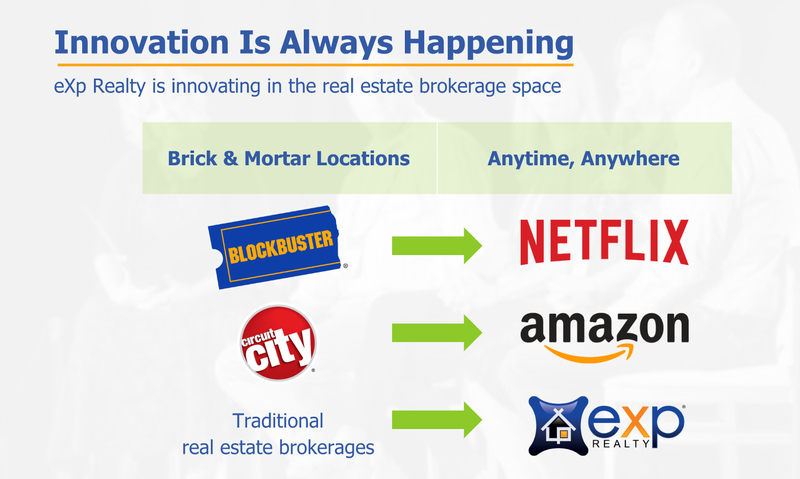 Innovation Is Always Happening

eXp Realty is innovating in the real estate brokerage space

| Brick & Mortar Locations | Anytime, Anywhere |
|---|---|
| BLOCKBUSTER | NETFLIX |
| circuit city | amazon |
| Traditional real estate brokerages | eXp REALTY |